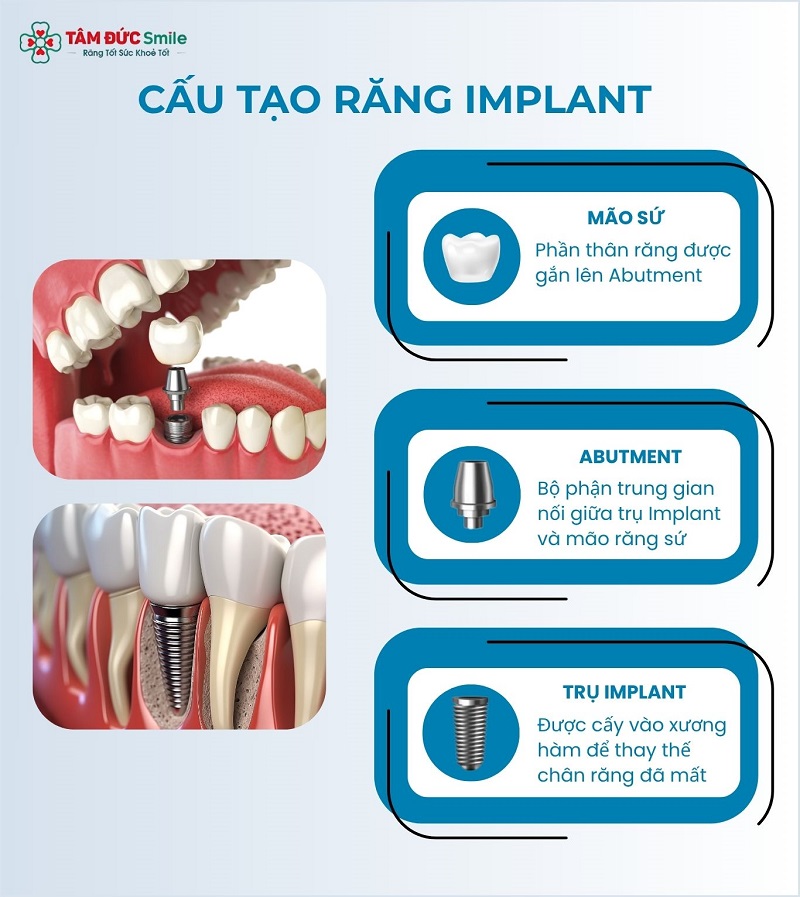 TÂM ĐỨC Smile
Răng Tốt Sức Khoẻ Tốt

CẤU TẠO RĂNG IMPLANT

MÃO SỨ
Phần thân răng được gắn lên Abutment

ABUTMENT
Bộ phận trung gian nối giữa trụ Implant và mão răng sứ

TRỤ IMPLANT
Được cấy vào xương hàm để thay thế chân răng đã mất